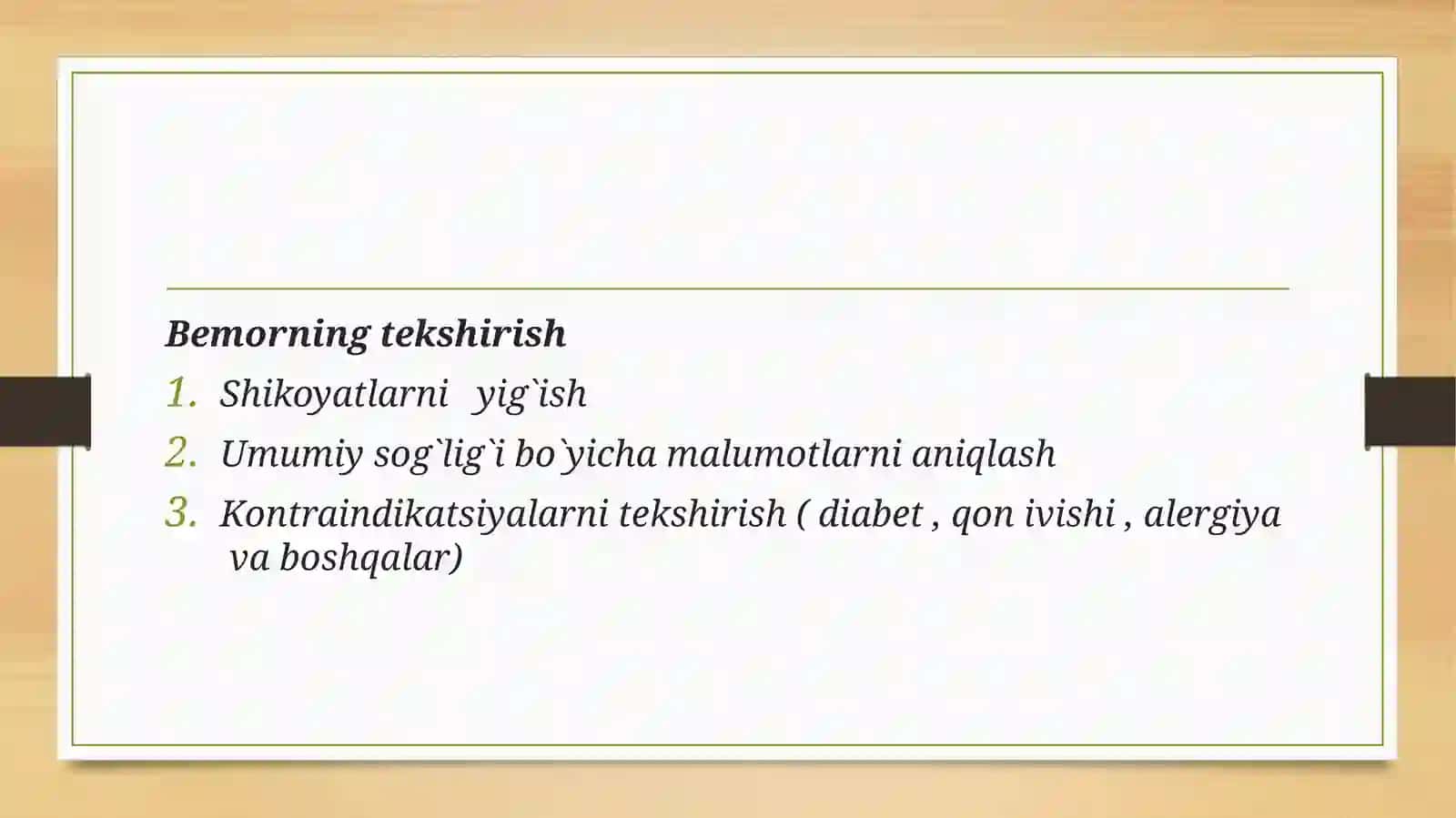 Bemorning tekshirish

1. Shikoyatlarni yig`ish
2. Umumiy sog`lig`i bo`yicha malumotlarni aniqlash
3. Kontraindikatsiyalarni tekshirish ( diabet , qon ivishi , alergiya va boshqalar)